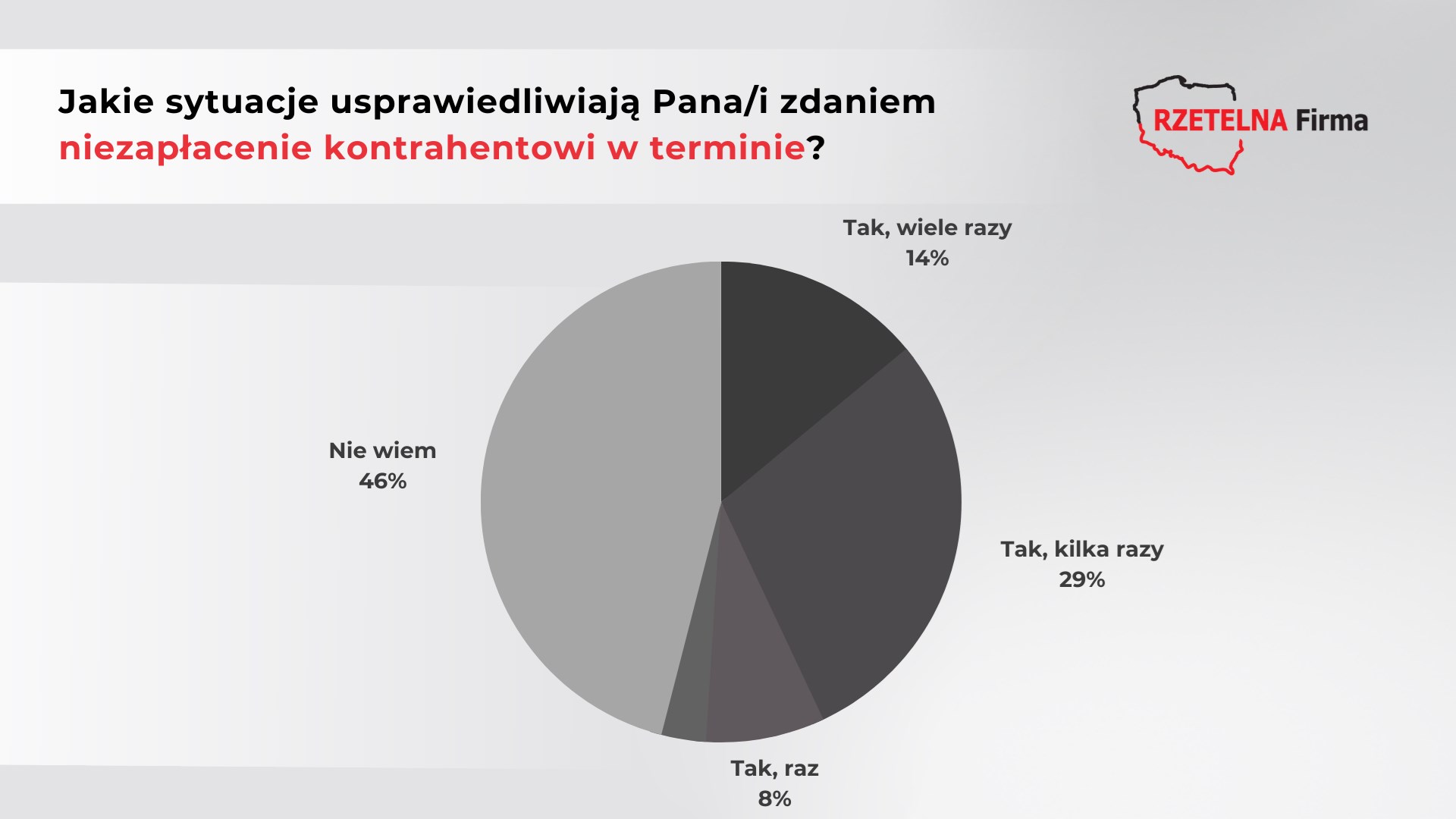 Jakie sytuacje usprawiedliwiają Pana/i zdaniem niezapłacenie kontrahentowi w terminie?

RZETELNA Firma

Tak, wiele razy
14%

Tak, kilka razy
29%

Tak, raz
8%

Nie wiem
46%